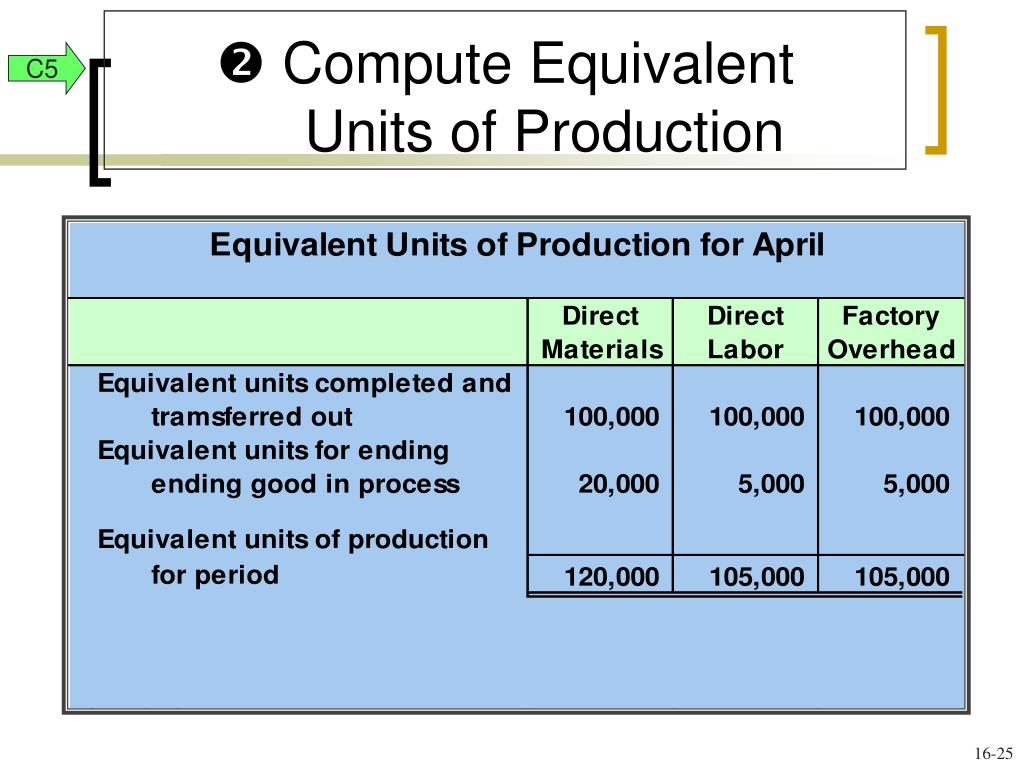 C5

❷ Compute Equivalent Units of Production

Equivalent Units of Production for April

| | Direct Materials | Direct Labor | Factory Overhead |
|---|---|---|---|
| Equivalent units completed and tramsferred out | 100,000 | 100,000 | 100,000 |
| Equivalent units for ending ending good in process | 20,000 | 5,000 | 5,000 |
| Equivalent units of production for period | 120,000 | 105,000 | 105,000 |

16-25